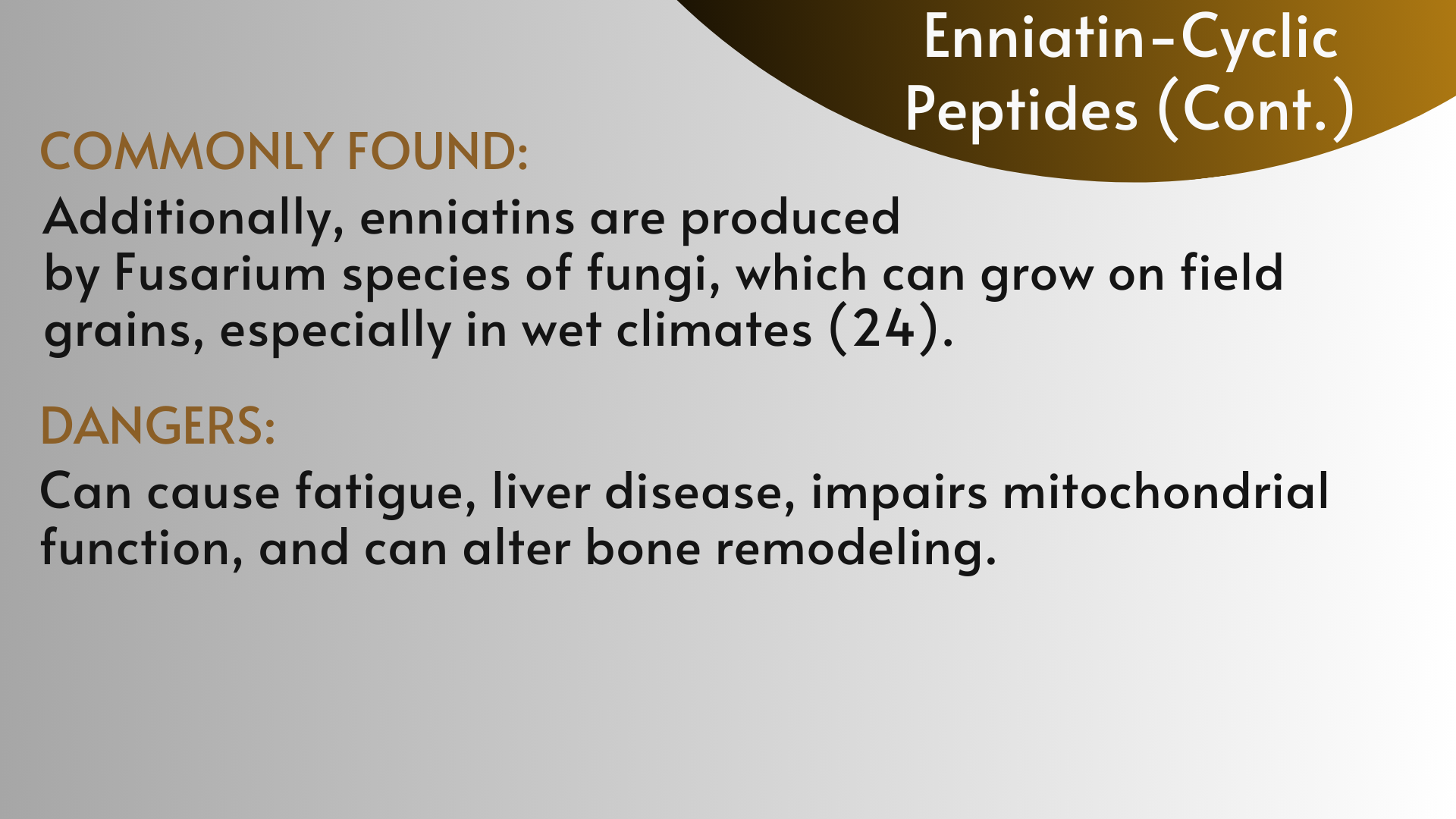 Enniatin-Cyclic Peptides (Cont.)

COMMONLY FOUND:

Additionally, enniatins are produced by Fusarium species of fungi, which can grow on field grains, especially in wet climates (24).

DANGERS:

Can cause fatigue, liver disease, impairs mitochondrial function, and can alter bone remodeling.